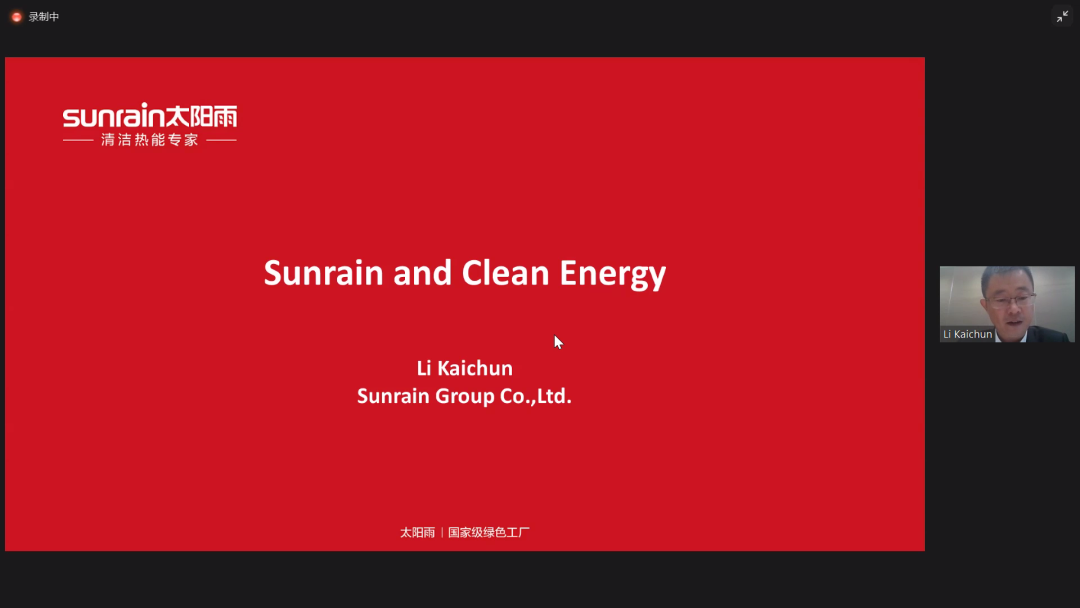 录制中

sunrain太阳雨
清洁热能专家

Sunrain and Clean Energy

Li Kaichun
Sunrain Group Co.,Ltd.

太阳雨 | 国家级绿色工厂

Li Kaichun